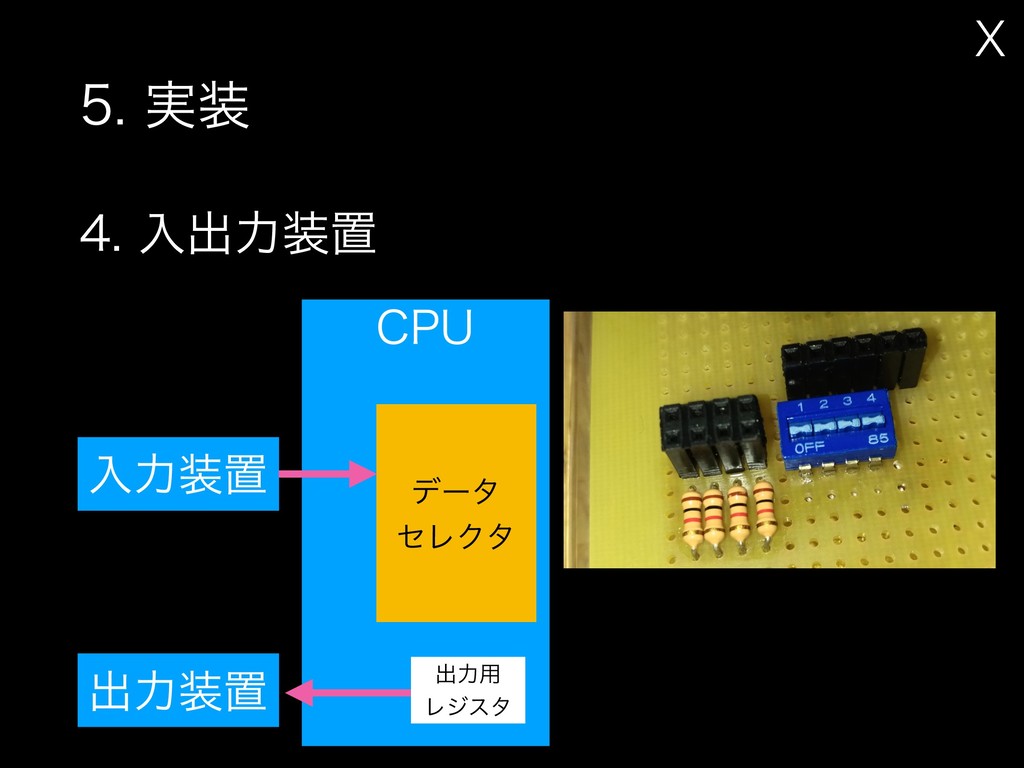 X

5. 実装

4. 入出力装置

CPU

入力装置

データ
セレクタ

出力装置

出力用
レジスタ

1 2 3 4
OFF 85